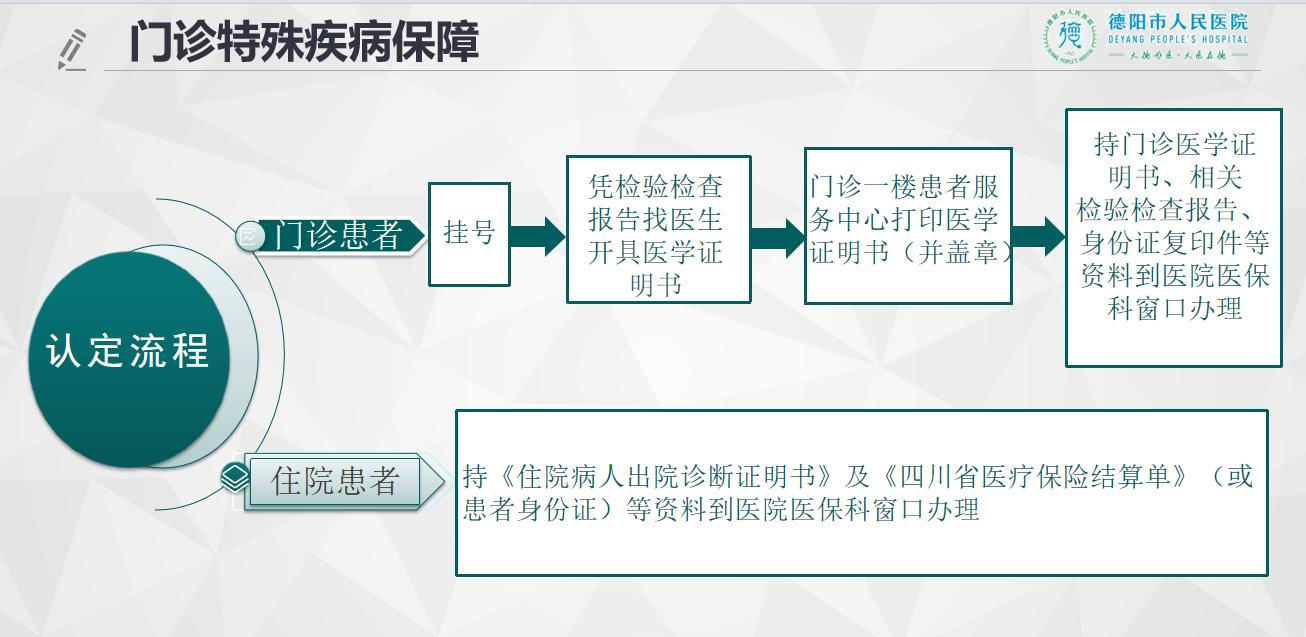 门诊特殊疾病保障

德阳市人民医院
DEYANG PEOPLE'S HOSPITAL
大德为医·大医在德

认定流程

门诊患者

挂号

凭检验检查报告找医生开具医学证明书

门诊一楼患者服务中心打印医学证明书（并盖章）

持门诊医学证明书、相关检验检查报告、身份证复印件等资料到医院医保科窗口办理

住院患者

持《住院病人出院诊断证明书》及《四川省医疗保险结算单》（或患者身份证）等资料到医院医保科窗口办理